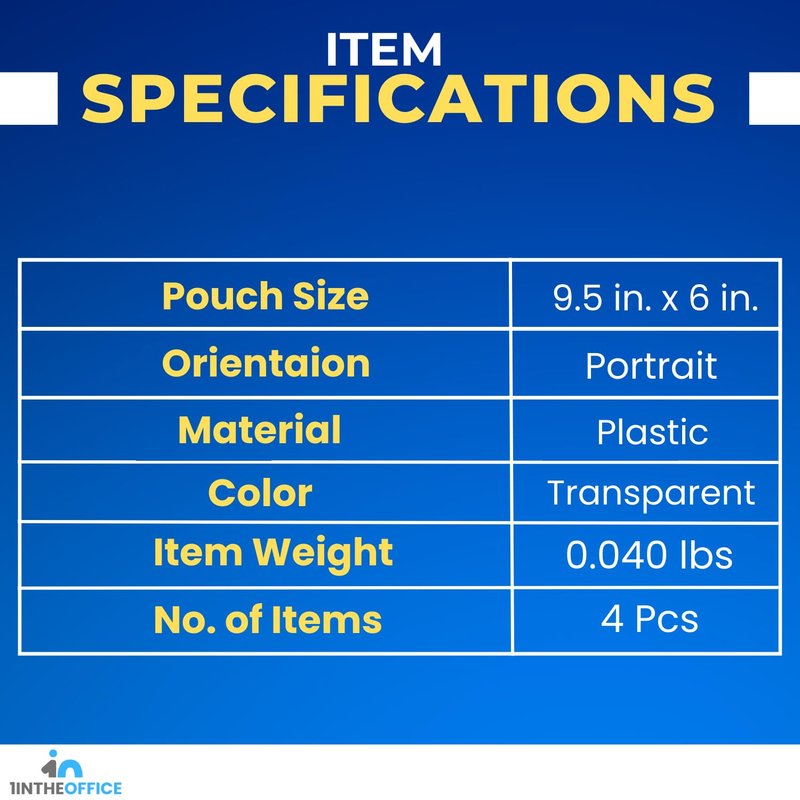 ITEM
SPECIFICATIONS

| Pouch Size | 9.5 in. x 6 in. |
|---|---|
| Orientaion | Portrait |
| Material | Plastic |
| Color | Transparent |
| Item Weight | 0.040 lbs |
| No. of Items | 4 Pcs |

in
1INTHEOFFICE